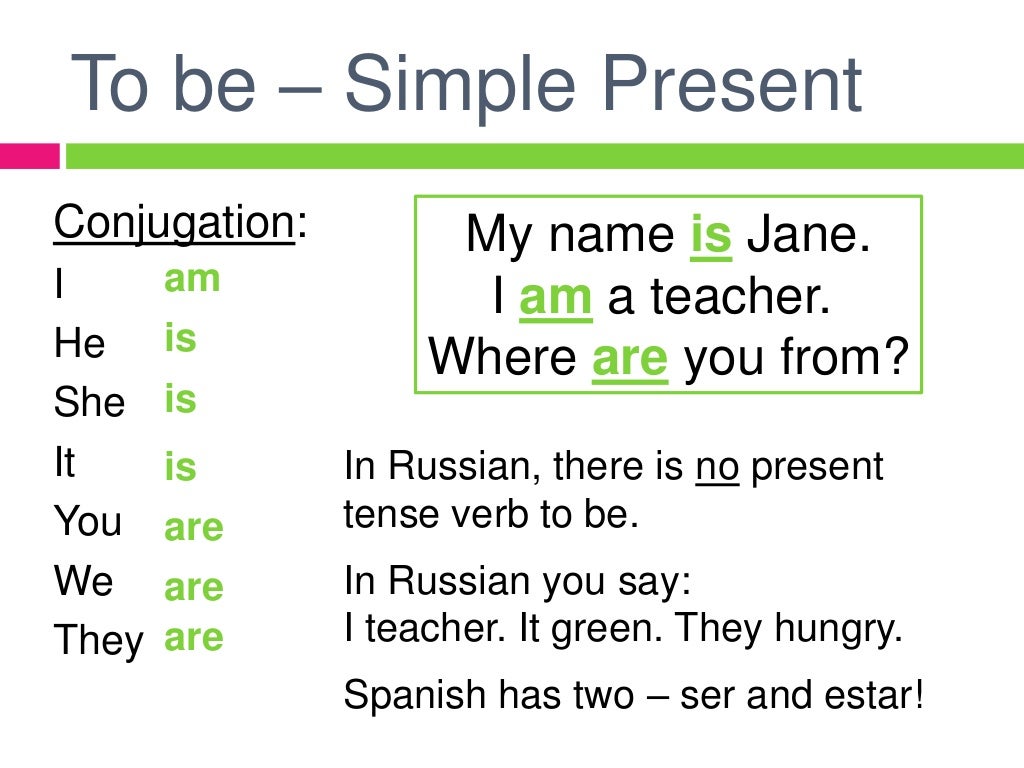 To be – Simple Present

Conjugation:
I am
He is
She is
It is
You are
We are
They are

My name is Jane.
I am a teacher.
Where are you from?

In Russian, there is no present tense verb to be.

In Russian you say:
I teacher. It green. They hungry.

Spanish has two – ser and estar!